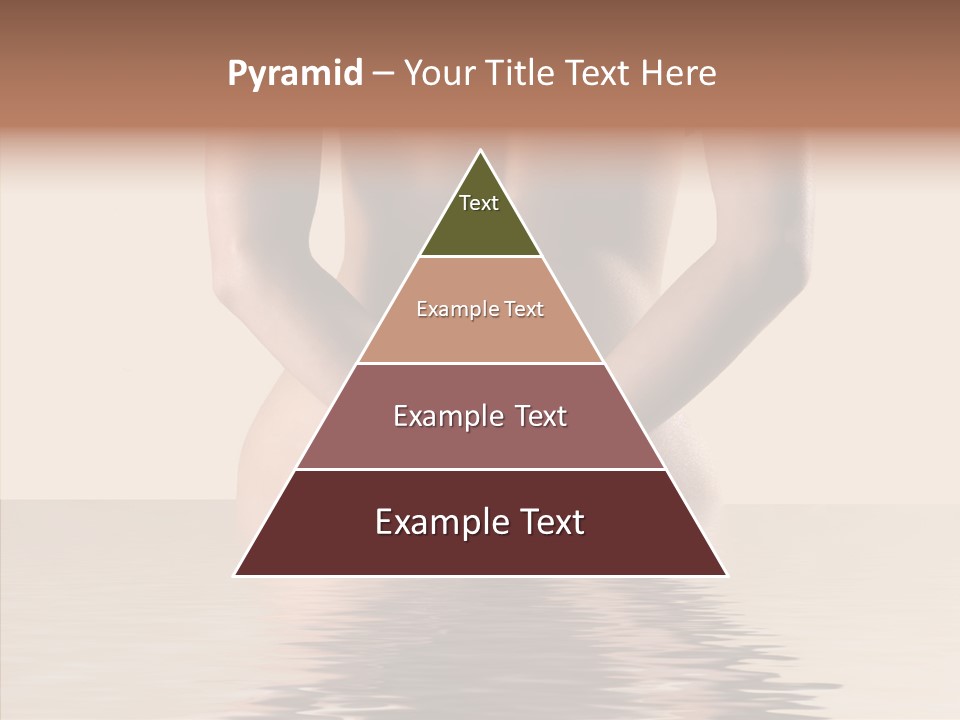 Pyramid – Your Title Text Here

Text

Example Text

Example Text

Example Text